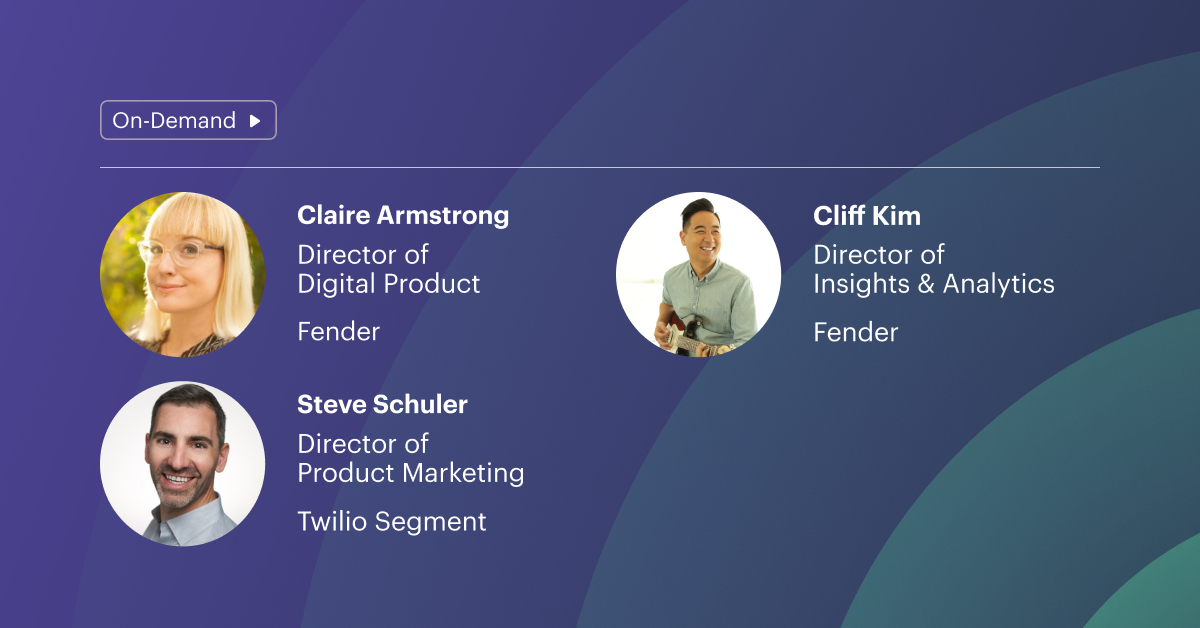 On-Demand

Claire Armstrong
Director of Digital Product
Fender

Cliff Kim
Director of Insights & Analytics
Fender

Steve Schuler
Director of Product Marketing
Twilio Segment